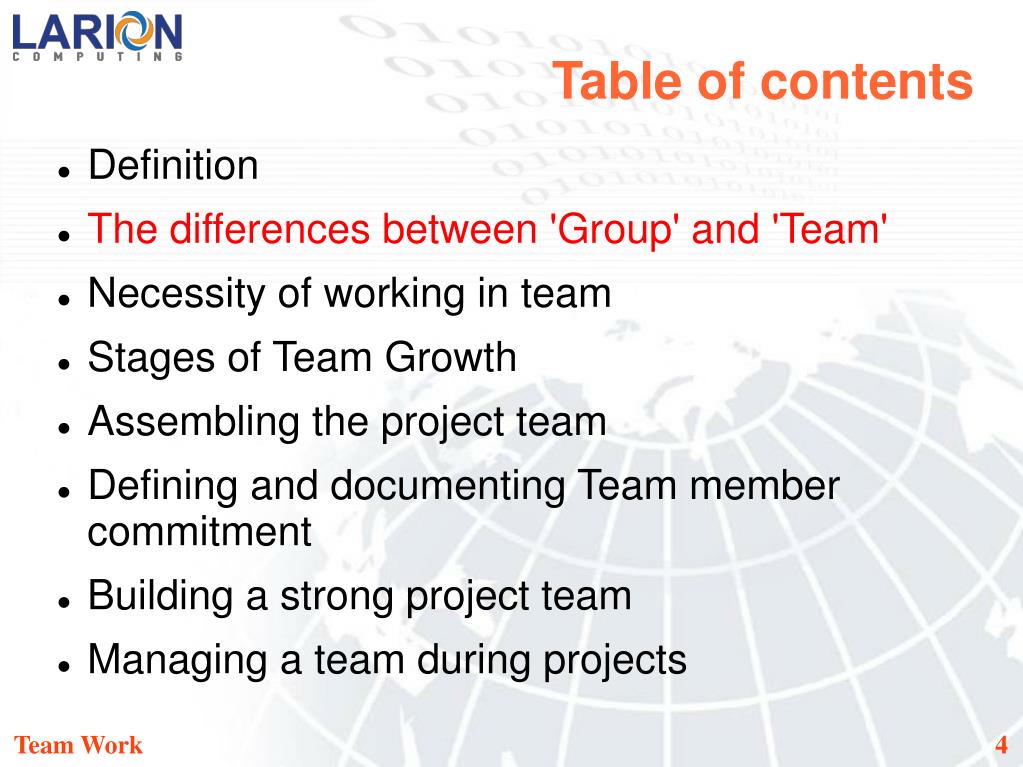 LARION
COMPUTING

Table of contents

- Definition
- The differences between 'Group' and 'Team'
- Necessity of working in team
- Stages of Team Growth
- Assembling the project team
- Defining and documenting Team member commitment
- Building a strong project team
- Managing a team during projects

Team Work

4